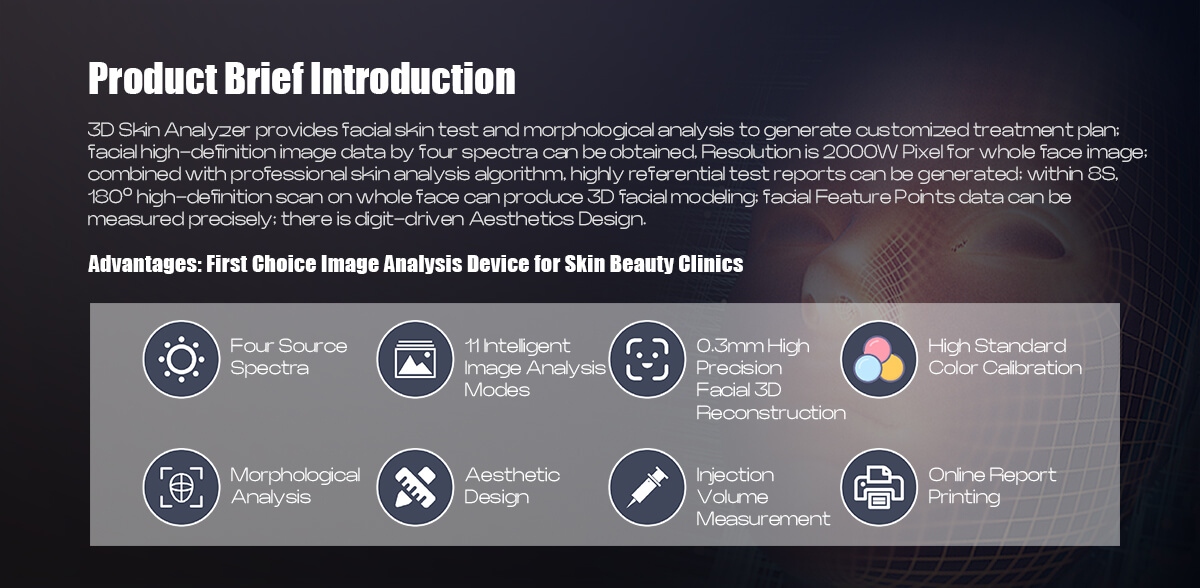 Product Brief Introduction

3D Skin Analyzer provides facial skin test and morphological analysis to generate customized treatment plan; facial high-definition image data by four spectra can be obtained. Resolution is 2000W Pixel for whole face image; combined with professional skin analysis algorithm, highly referential test reports can be generated; within 8S, 180° high-definition scan on whole face can produce 3D facial modeling; facial Feature Points data can be measured precisely; there is digit-driven Aesthetics Design.

Advantages: First Choice Image Analysis Device for Skin Beauty Clinics

Four Source Spectra

11 Intelligent Image Analysis Modes

0.3mm High Precision Facial 3D Reconstruction

High Standard Color Calibration

Morphological Analysis

Aesthetic Design

Injection Volume Measurement

Online Report Printing